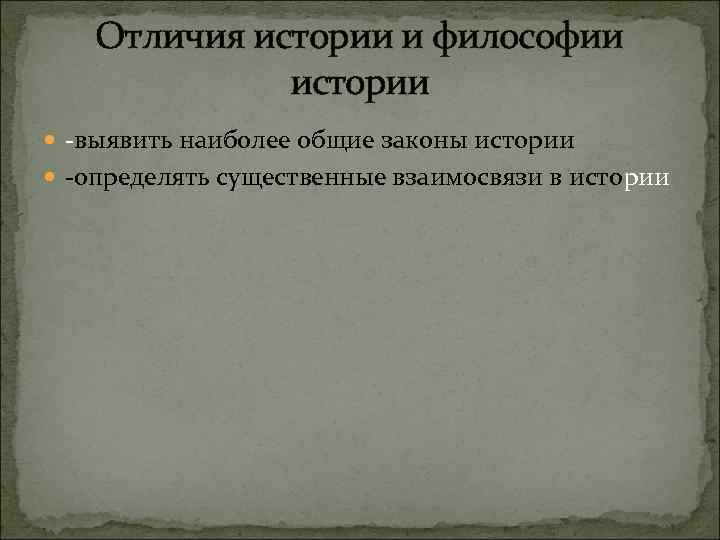 Отличия истории и философии истории

-выявить наиболее общие законы истории
-определять существенные взаимосвязи в истории